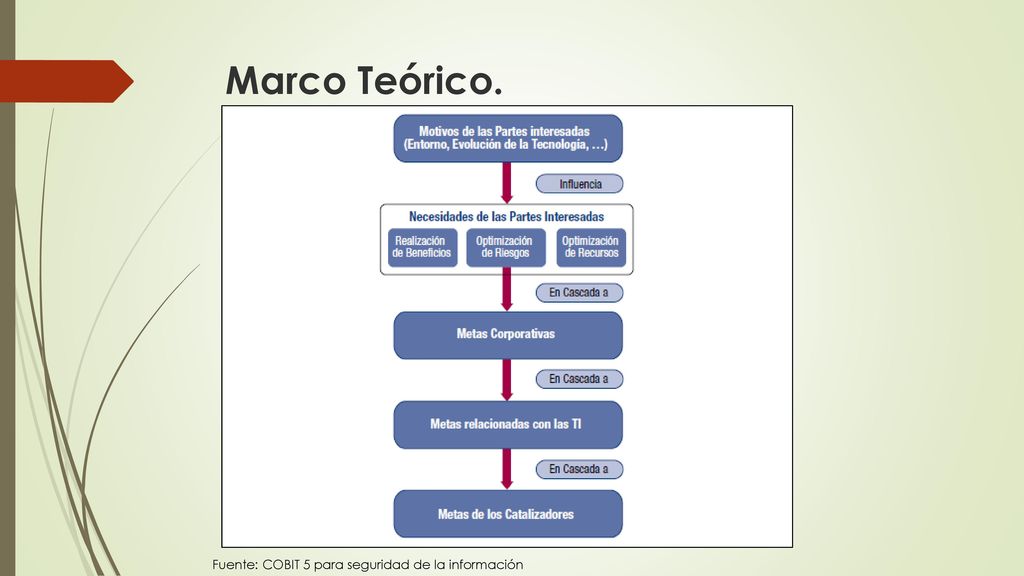 Marco Teórico.

Motivos de las Partes interesadas (Entorno, Evolución de la Tecnología, …)

Influencia

Necesidades de las Partes Interesadas

Realización de Beneficios

Optimización de Riesgos

Optimización de Recursos

En Cascada a

Metas Corporativas

En Cascada a

Metas relacionadas con las TI

En Cascada a

Metas de los Catalizadores

Fuente: COBIT 5 para seguridad de la información